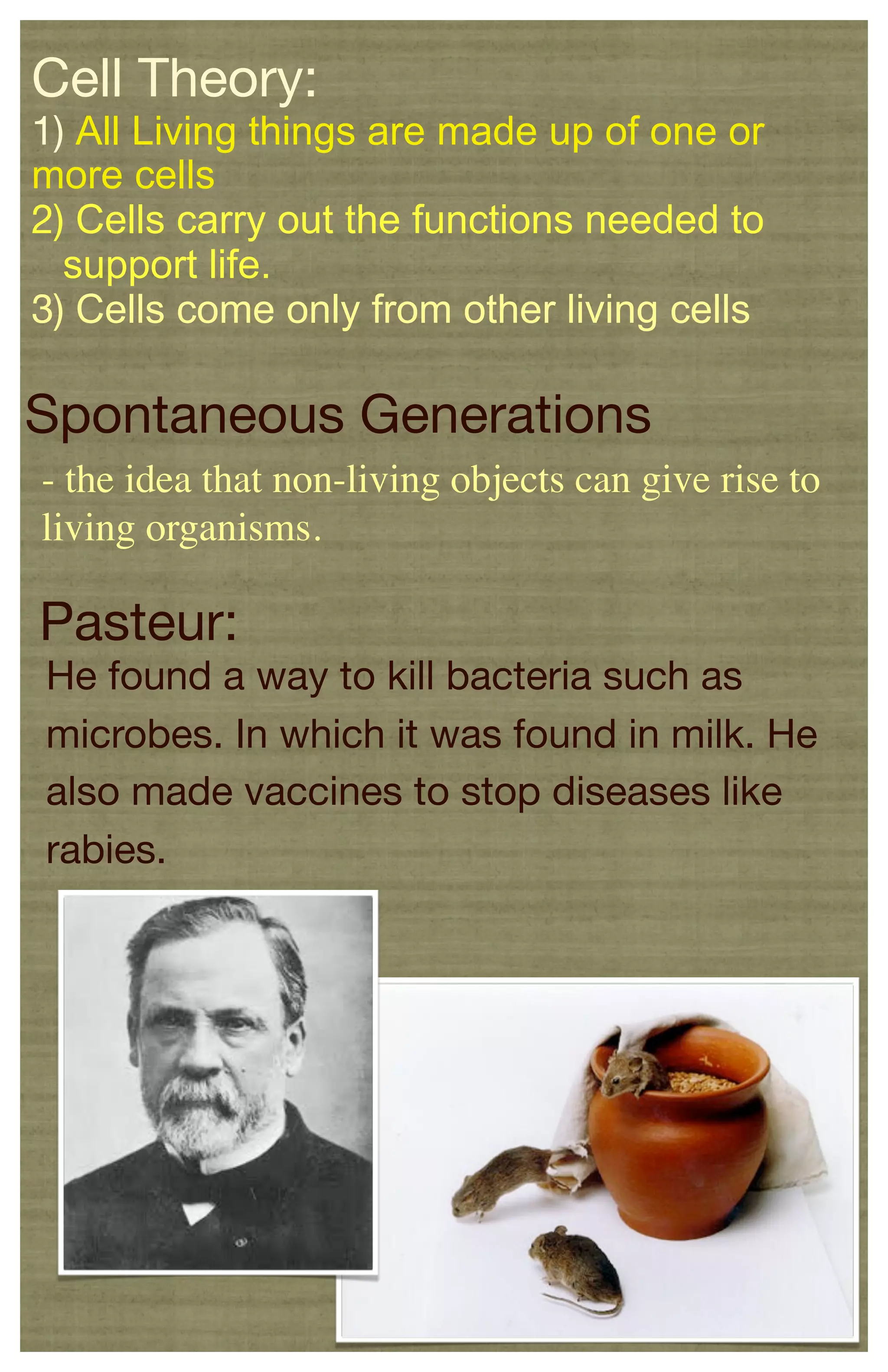 Cell Theory:

1) All Living things are made up of one or more cells
2) Cells carry out the functions needed to support life.
3) Cells come only from other living cells

Spontaneous Generations

- the idea that non-living objects can give rise to living organisms.

Pasteur:

He found a way to kill bacteria such as microbes. In which it was found in milk. He also made vaccines to stop diseases like rabies.